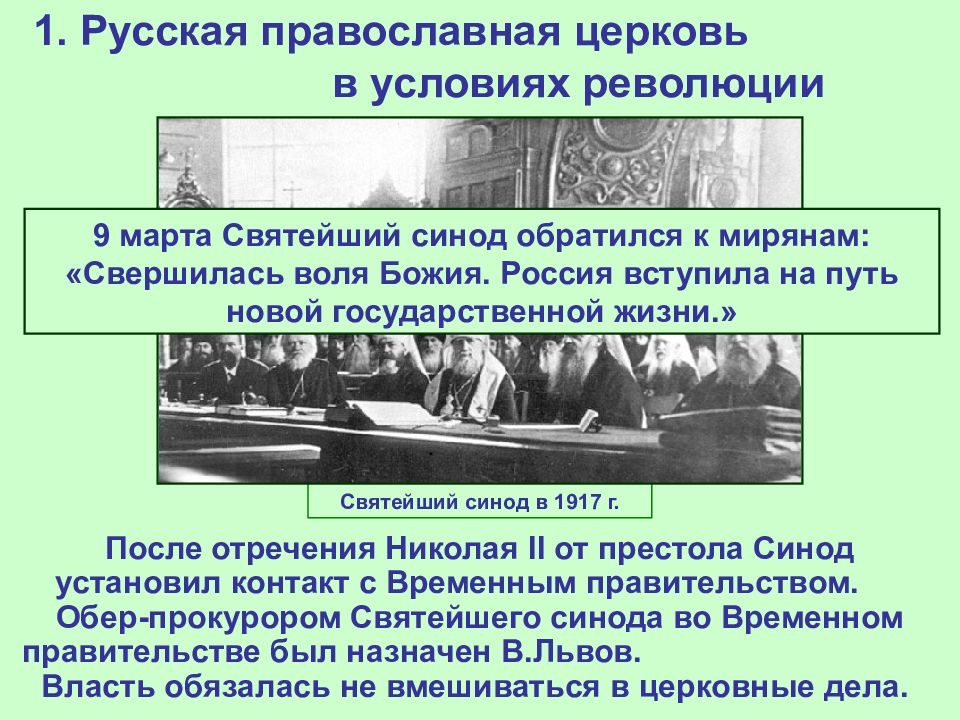 1. Русская православная церковь в условиях революции

9 марта Святейший синод обратился к мирянам: «Свершилась воля Божия. Россия вступила на путь новой государственной жизни.»

Святейший синод в 1917 г.

После отречения Николая II от престола Синод установил контакт с Временным правительством.

Обер-прокурором Святейшего синода во Временном правительстве был назначен В.Львов.

Власть обязалась не вмешиваться в церковные дела.